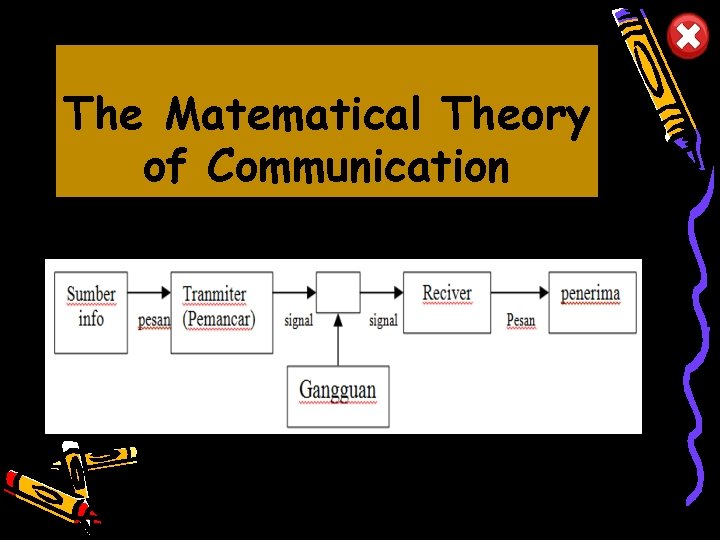 The Matematical Theory of Communication

Sumber info

pesan

Tranmiter (Pemancar)

signal

signal

Reciver

Pesan

penerima

Gangguan